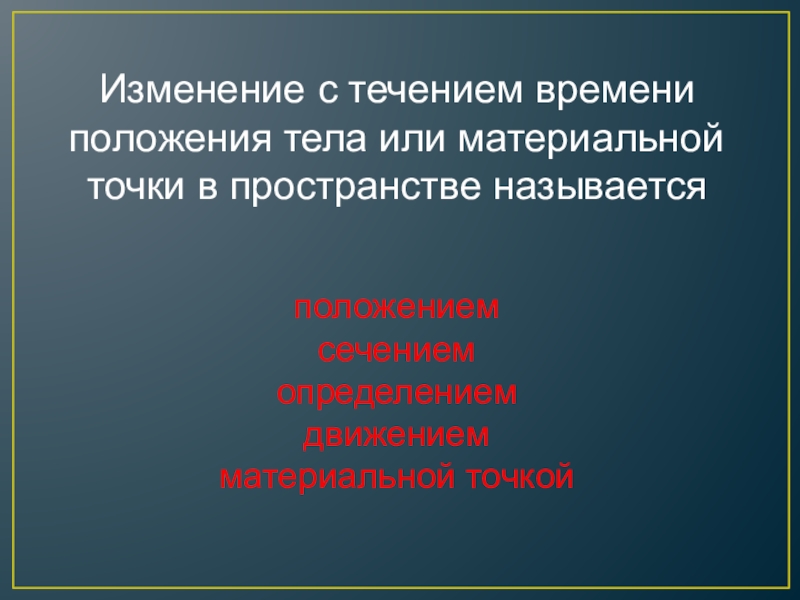 Изменение с течением времени положения тела или материальной точки в пространстве называется

положением
сечением
определением
движением
материальной точкой